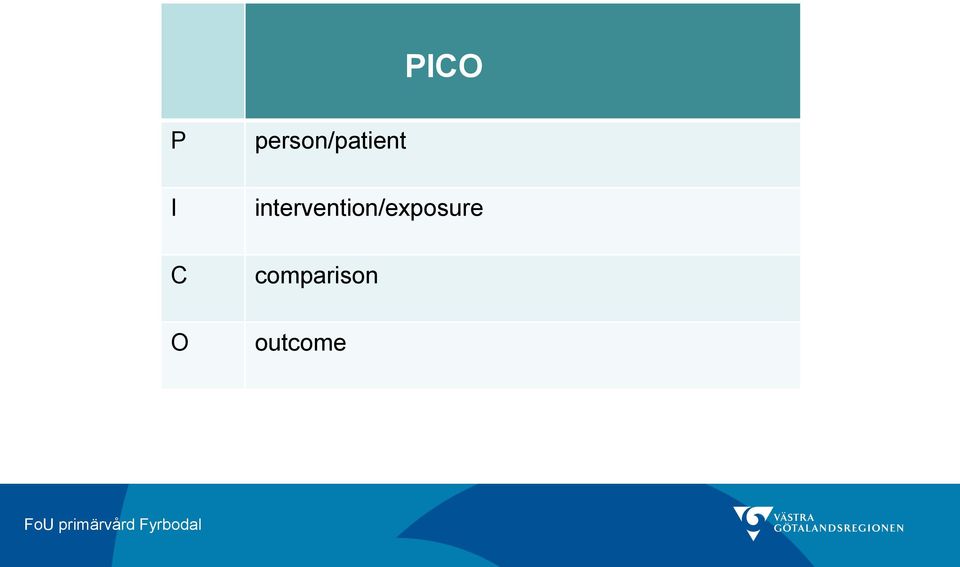 | | PICO |
|---|---|
| P | person/patient |
| I | intervention/exposure |
| C | comparison |
| O | outcome |

FoU primärvård Fyrbodal

VÄSTRA GÖTALANDSREGIONEN